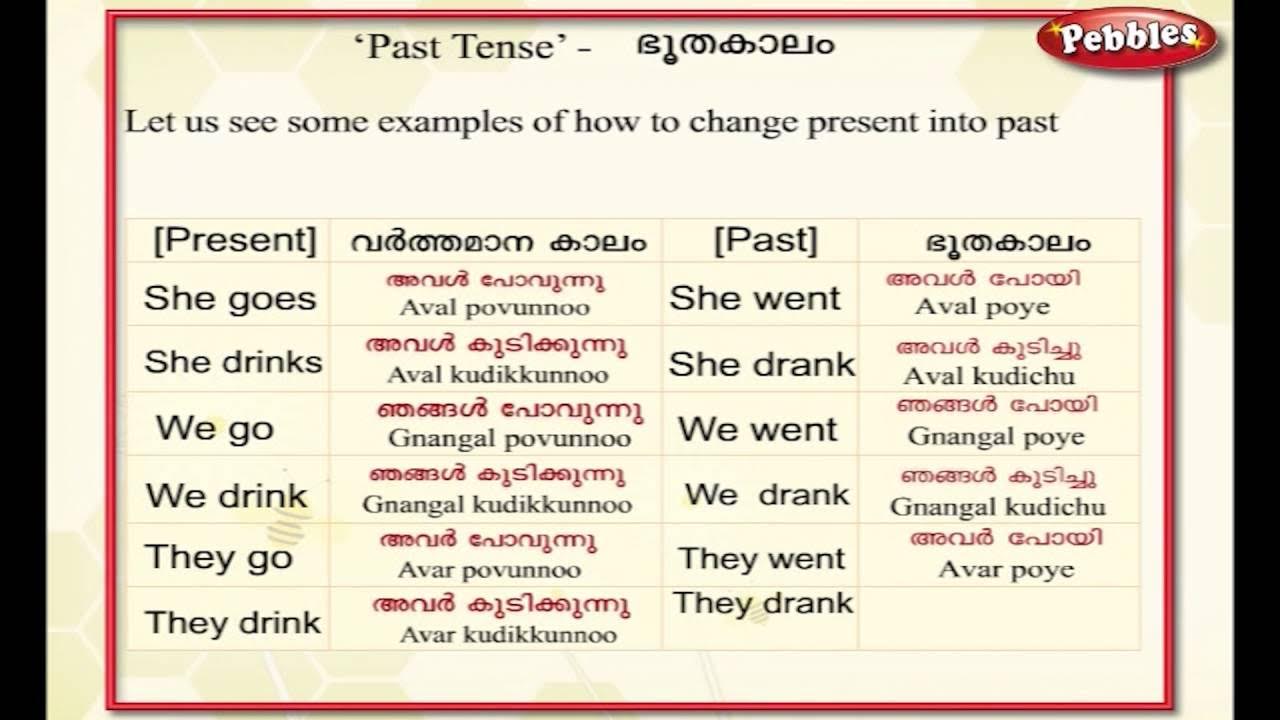 Pebbles

'Past Tense' - ഭൂതകാലം

Let us see some examples of how to change present into past

| [Present] | വർത്തമാന കാലം | [Past] | ഭൂതകാലം |
|---|---|---|---|
| She goes | അവൾ പോവുന്നു Aval povunnoo | She went | അവൾ പോയി Aval poye |
| She drinks | അവൾ കുടിക്കുന്നു Aval kudikkunnoo | She drank | അവൾ കുടിച്ചു Aval kudichu |
| We go | ഞങ്ങൾ പോവുന്നു Gnangal povunnoo | We went | ഞങ്ങൾ പോയി Gnangal poye |
| We drink | ഞങ്ങൾ കുടിക്കുന്നു Gnangal kudikkunnoo | We drank | ഞങ്ങൾ കുടിച്ചു Gnangal kudichu |
| They go | അവർ പോവുന്നു Avar povunnoo | They went | അവർ പോയി Avar poye |
| They drink | അവർ കുടിക്കുന്നു Avar kudikkunnoo | They drank | |